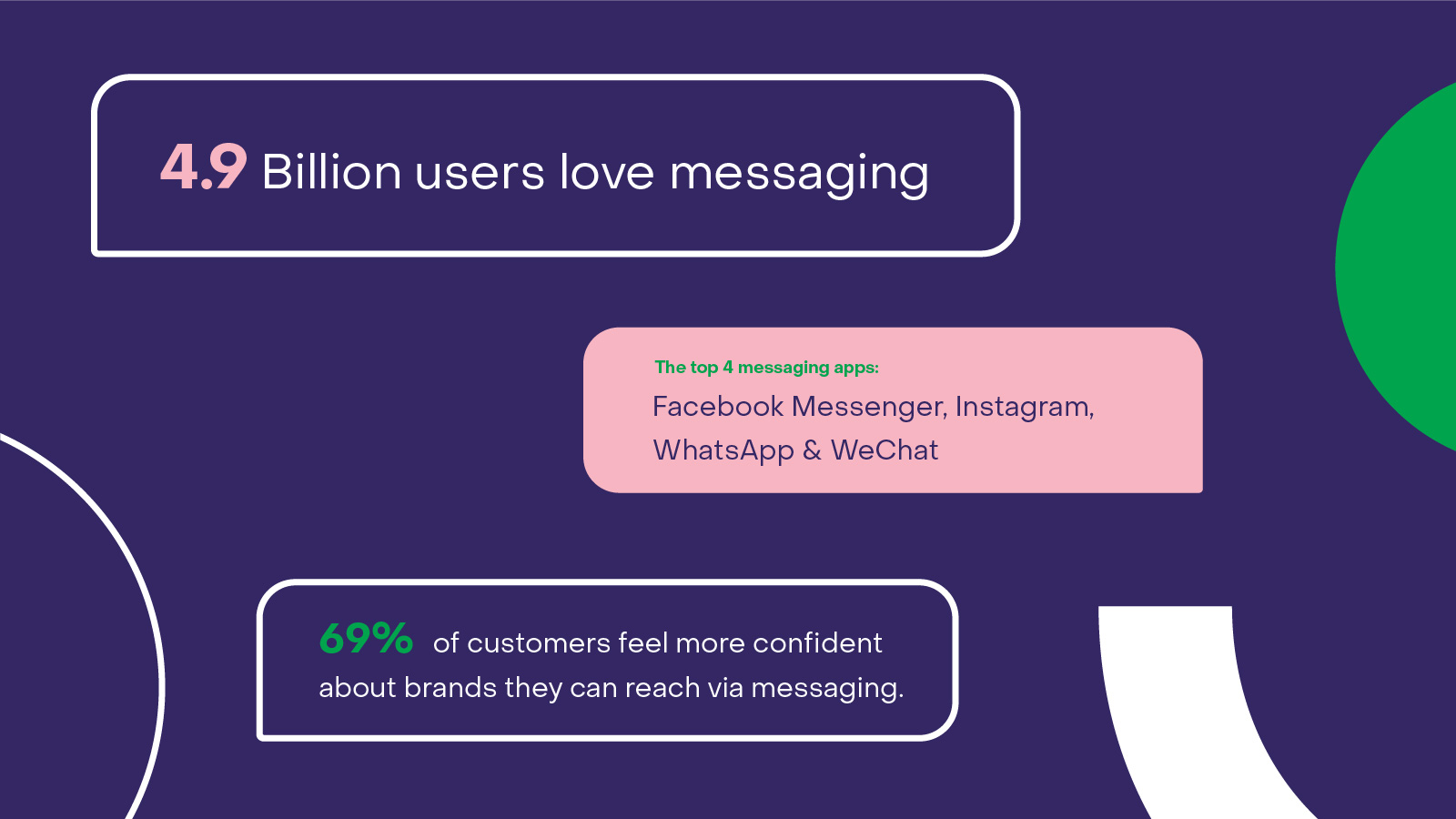 4.9 Billion users love messaging

The top 4 messaging apps:
Facebook Messenger, Instagram, WhatsApp & WeChat

69% of customers feel more confident about brands they can reach via messaging.